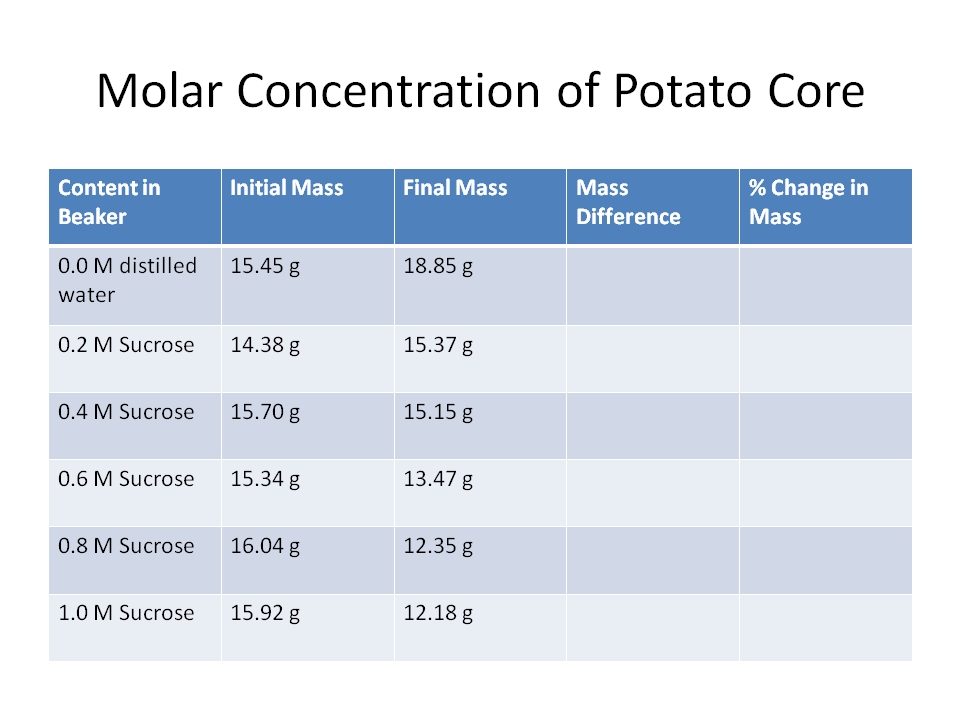 Molar Concentration of Potato Core

| Content in Beaker | Initial Mass | Final Mass | Mass Difference | % Change in Mass |
|---|---|---|---|---|
| 0.0 M distilled water | 15.45 g | 18.85 g | | |
| 0.2 M Sucrose | 14.38 g | 15.37 g | | |
| 0.4 M Sucrose | 15.70 g | 15.15 g | | |
| 0.6 M Sucrose | 15.34 g | 13.47 g | | |
| 0.8 M Sucrose | 16.04 g | 12.35 g | | |
| 1.0 M Sucrose | 15.92 g | 12.18 g | | |